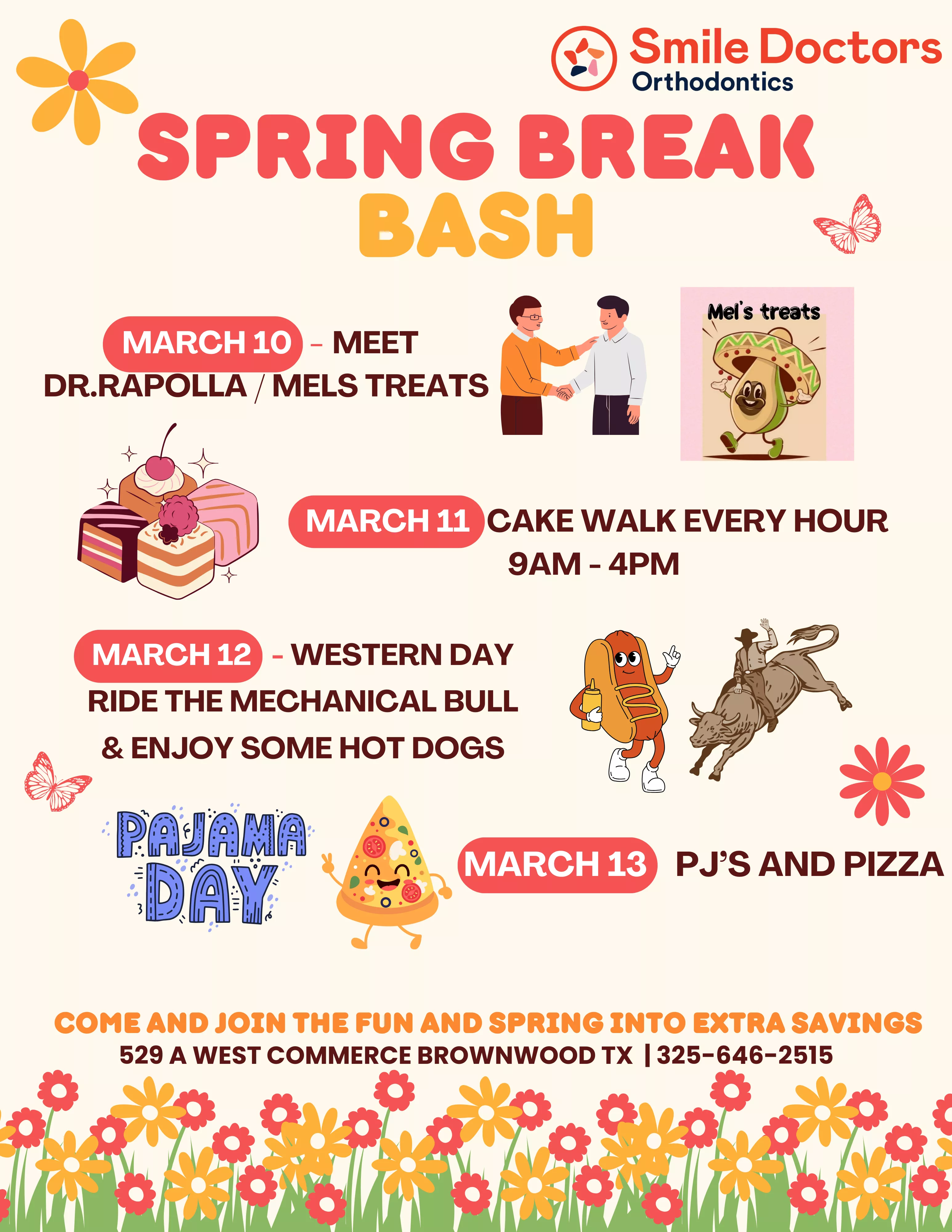 Smile Doctors
Orthodontics

SPRING BREAK
BASH

MARCH 10 - MEET DR.RAPOLLA / MELS TREATS

Mel's treats

MARCH 11 CAKE WALK EVERY HOUR
9AM - 4PM

MARCH 12 - WESTERN DAY
RIDE THE MECHANICAL BULL
& ENJOY SOME HOT DOGS

PAJAMA DAY

MARCH 13 PJ'S AND PIZZA

COME AND JOIN THE FUN AND SPRING INTO EXTRA SAVINGS
529 A WEST COMMERCE BROWNWOOD TX | 325-646-2515